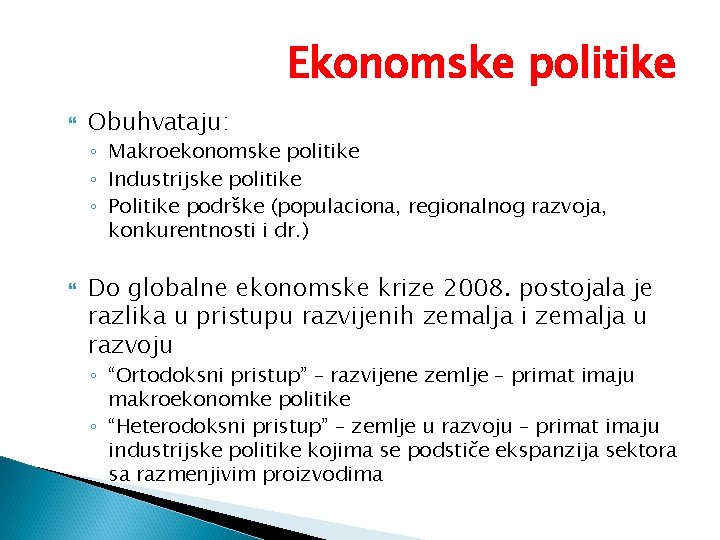 Ekonomske politike

Obuhvataju:
◦ Makroekonomske politike
◦ Industrijske politike
◦ Politike podrške (populaciona, regionalnog razvoja, konkurentnosti i dr.)

Do globalne ekonomske krize 2008. postojala je razlika u pristupu razvijenih zemalja i zemalja u razvoju
◦ “Ortodoksni pristup” – razvijene zemlje – primat imaju makroekonomke politike
◦ “Heterodoksni pristup” – zemlje u razvoju – primat imaju industrijske politike kojima se podstiče ekspanzija sektora sa razmenjivim proizvodima